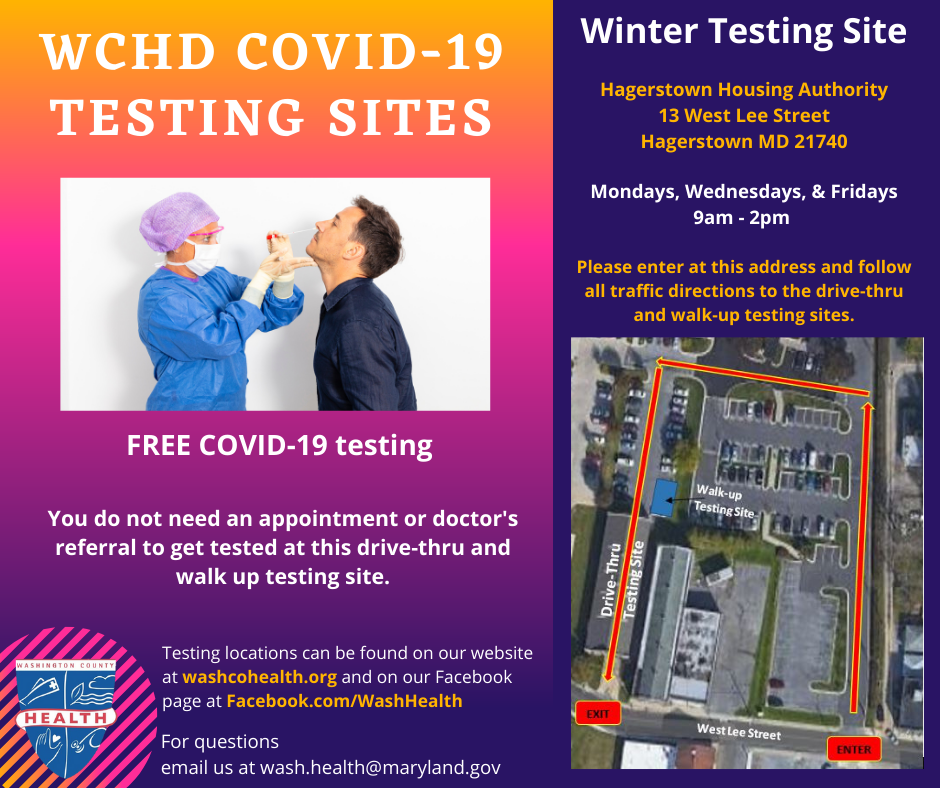 WCHD COVID-19 TESTING SITES

FREE COVID-19 testing

You do not need an appointment or doctor's referral to get tested at this drive-thru and walk up testing site.

WASHINGTON COUNTY
HEALTH

Testing locations can be found on our website at washcohealth.org and on our Facebook page at Facebook.com/WashHealth

For questions
email us at wash.health@maryland.gov

Winter Testing Site

Hagerstown Housing Authority
13 West Lee Street
Hagerstown MD 21740

Mondays, Wednesdays, & Fridays
9am - 2pm

Please enter at this address and follow all traffic directions to the drive-thru and walk-up testing sites.

Walk-up Testing Site

Drive-Thru Testing Site

EXIT

West Lee Street

ENTER